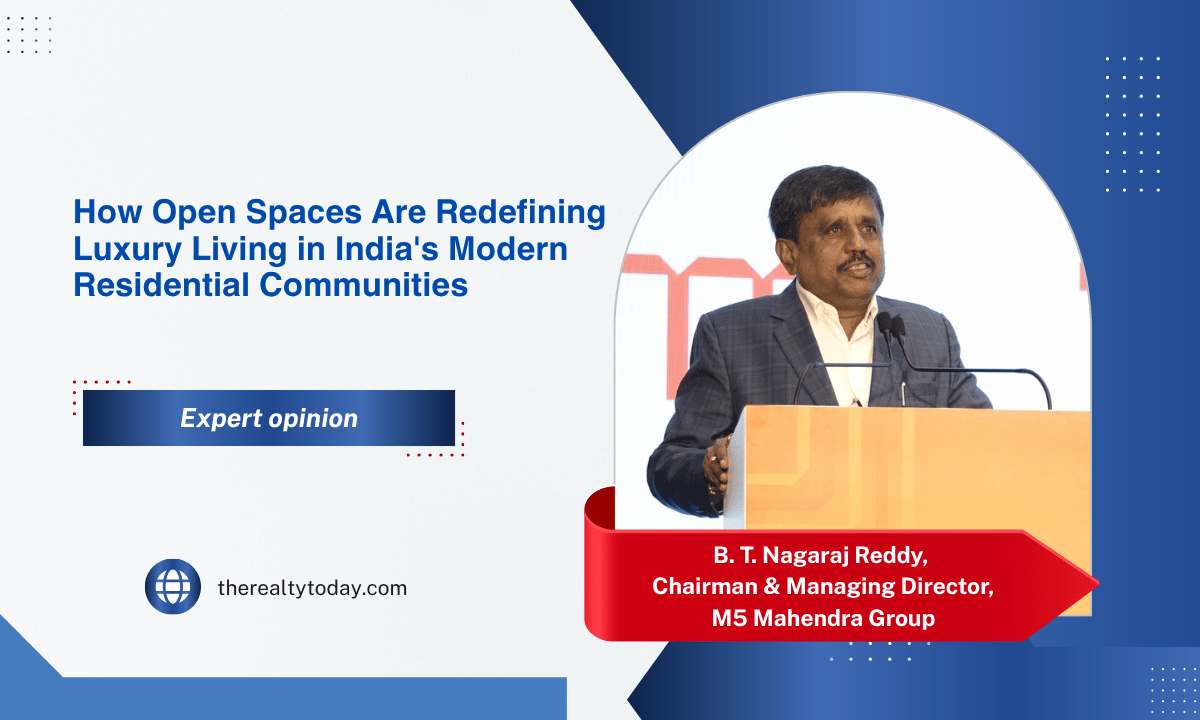 How Open Spaces Are Redefining Luxury Living in India's Modern Residential Communities

Expert opinion

therealtytoday.com

B. T. Nagaraj Reddy,
Chairman & Managing Director,
M5 Mahendra Group